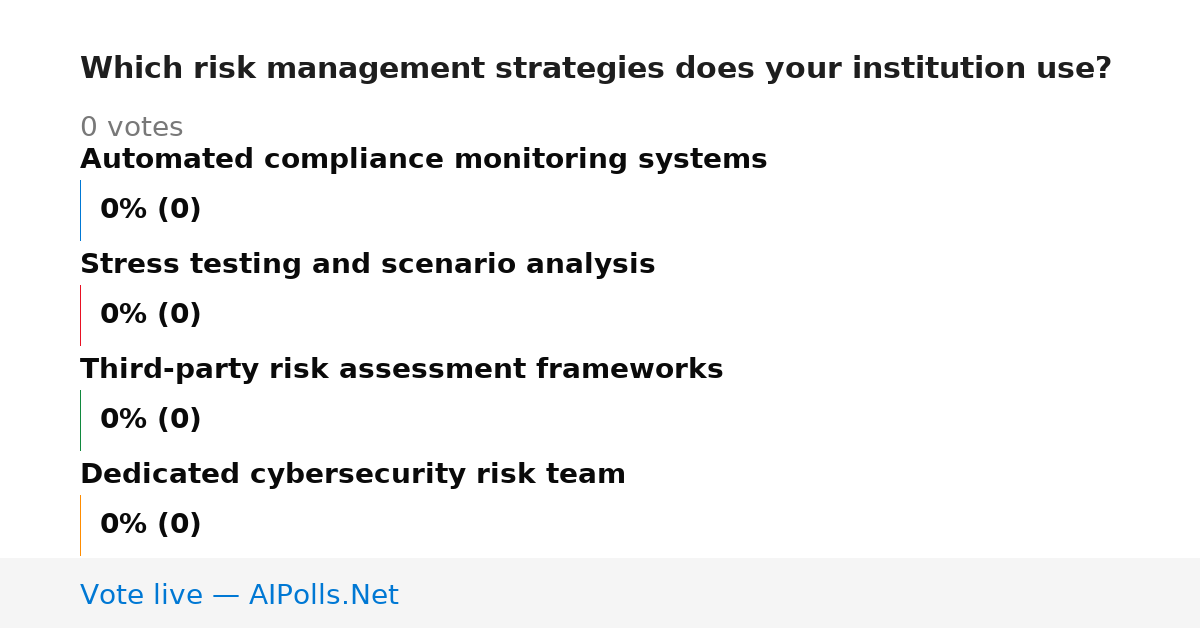 Which risk management strategies does your institution use?

0 votes

Automated compliance monitoring systems

0% (0)

Stress testing and scenario analysis

0% (0)

Third-party risk assessment frameworks

0% (0)

Dedicated cybersecurity risk team

0% (0)

Vote live — AIPolls.Net